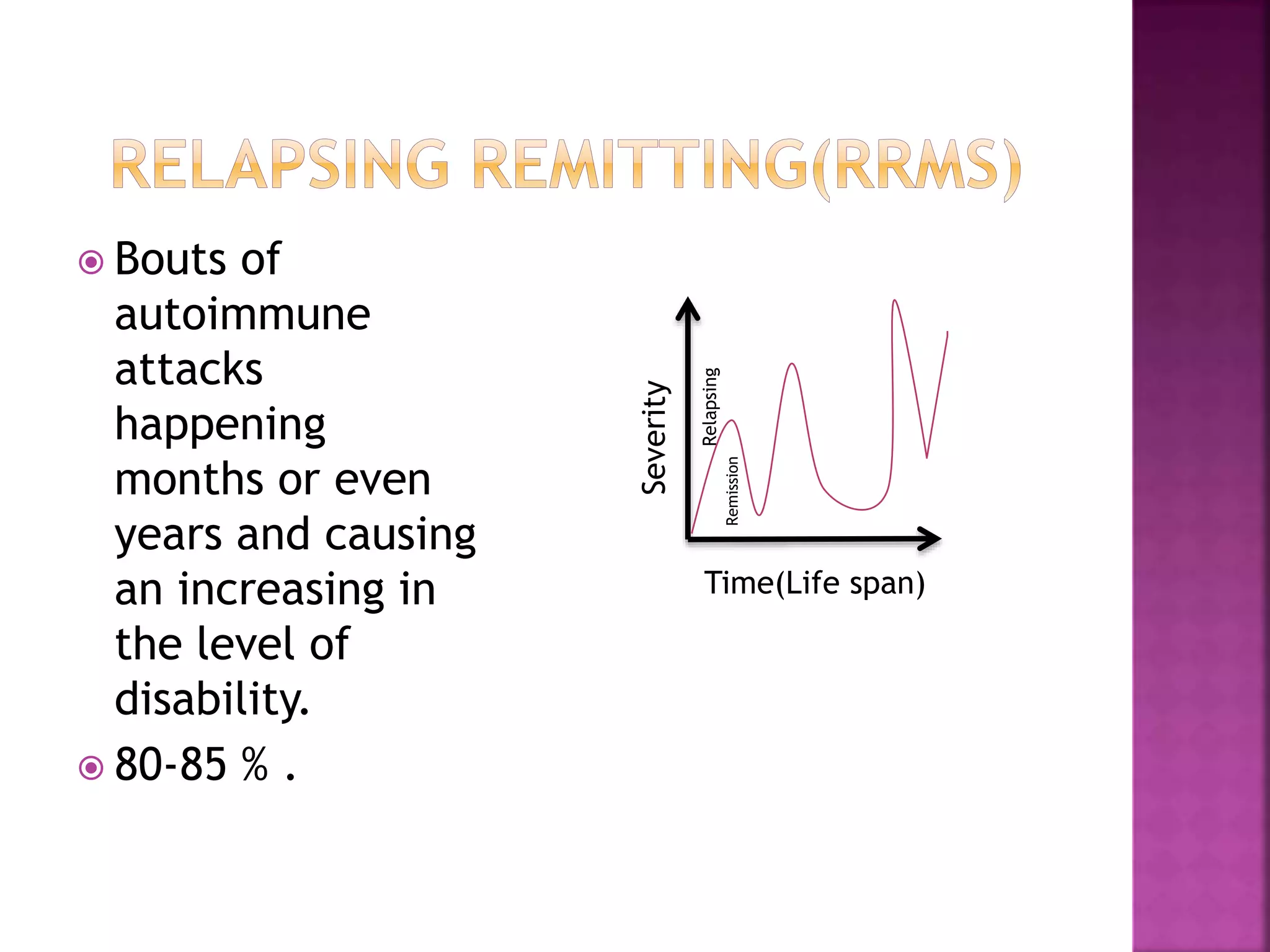 RELAPSING REMITTING(RRMS)

Bouts of autoimmune attacks happening months or even years and causing an increasing in the level of disability.

80-85 % .

Severity

Relapsing

Remission

Time(Life span)